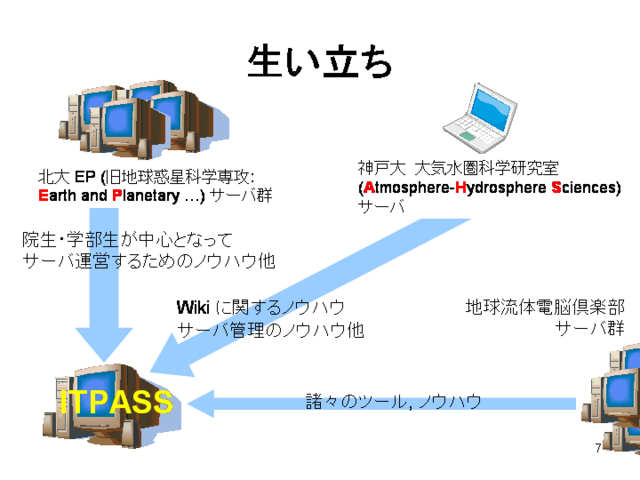 生い立ち

北大 EP (旧地球惑星科学専攻: Earth and Planetary …) サーバ群

神戸大 大気水圏科学研究室 (Atmosphere-Hydrosphere Sciences) サーバ

院生・学部生が中心となって サーバ運営するためのノウハウ他

Wiki に関するノウハウ サーバ管理のノウハウ他

地球流体電脳倶楽部 サーバ群

ITPASS

諸々のツール, ノウハウ

7